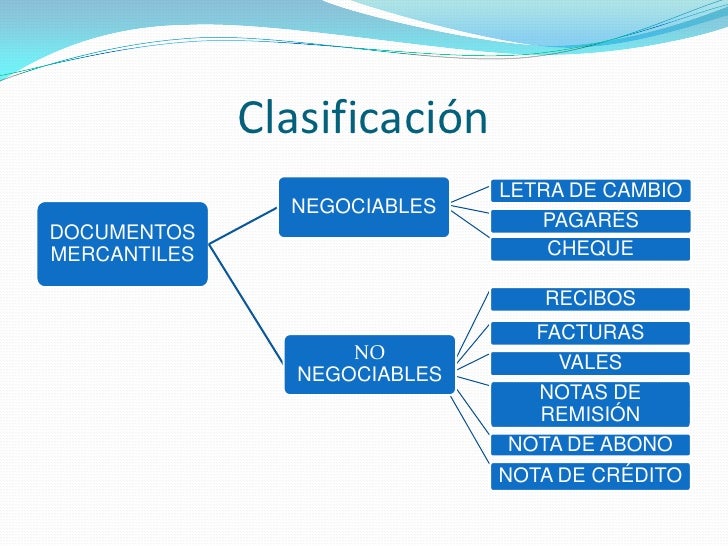 Clasificación

DOCUMENTOS MERCANTILES

NEGOCIABLES

LETRA DE CAMBIO

PAGARÉS

CHEQUE

NO NEGOCIABLES

RECIBOS

FACTURAS

VALES

NOTAS DE REMISIÓN

NOTA DE ABONO

NOTA DE CRÉDITO